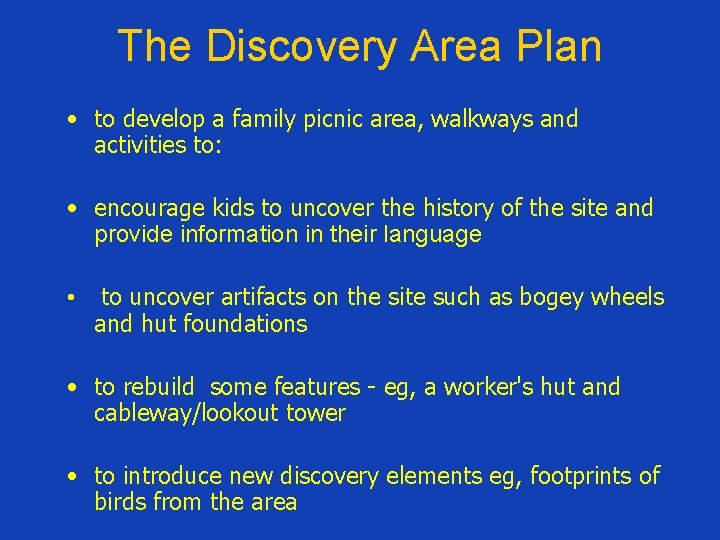 The Discovery Area Plan

• to develop a family picnic area, walkways and activities to:

• encourage kids to uncover the history of the site and provide information in their language

• to uncover artifacts on the site such as bogey wheels and hut foundations

• to rebuild some features - eg, a worker's hut and cableway/lookout tower

• to introduce new discovery elements eg, footprints of birds from the area